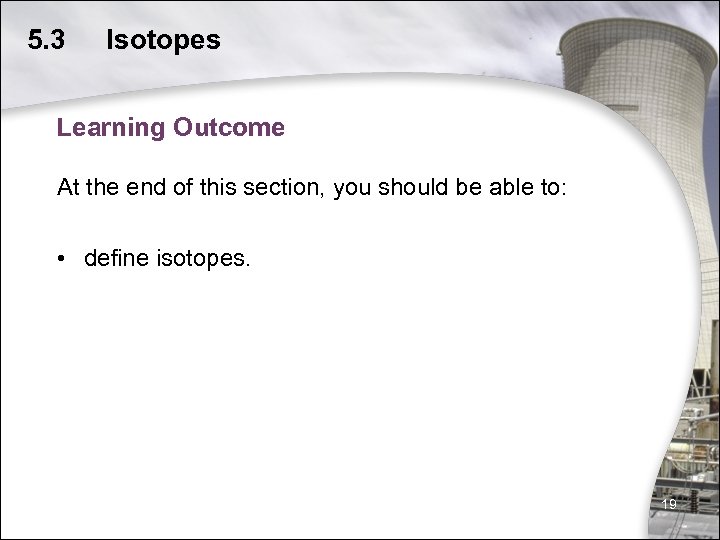 5.3 Isotopes

Learning Outcome

At the end of this section, you should be able to:

• define isotopes.

19